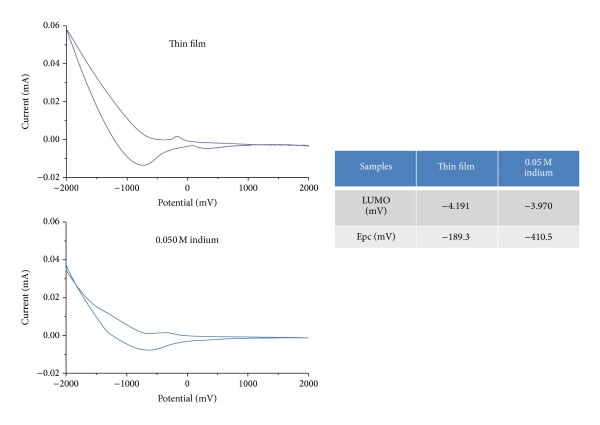 Thin film

Current (mA)

0.06
0.04
0.02
0.00
−0.02

−2000 −1000 0 1000 2000

Potential (mV)

0.050 M indium

Current (mA)

0.06
0.04
0.02
0.00
−0.02

−2000 −1000 0 1000 2000

Potential (mV)

| Samples | Thin film | 0.05 M indium |
|---|---|---|
| LUMO (mV) | −4.191 | −3.970 |
| Epc (mV) | −189.3 | −410.5 |